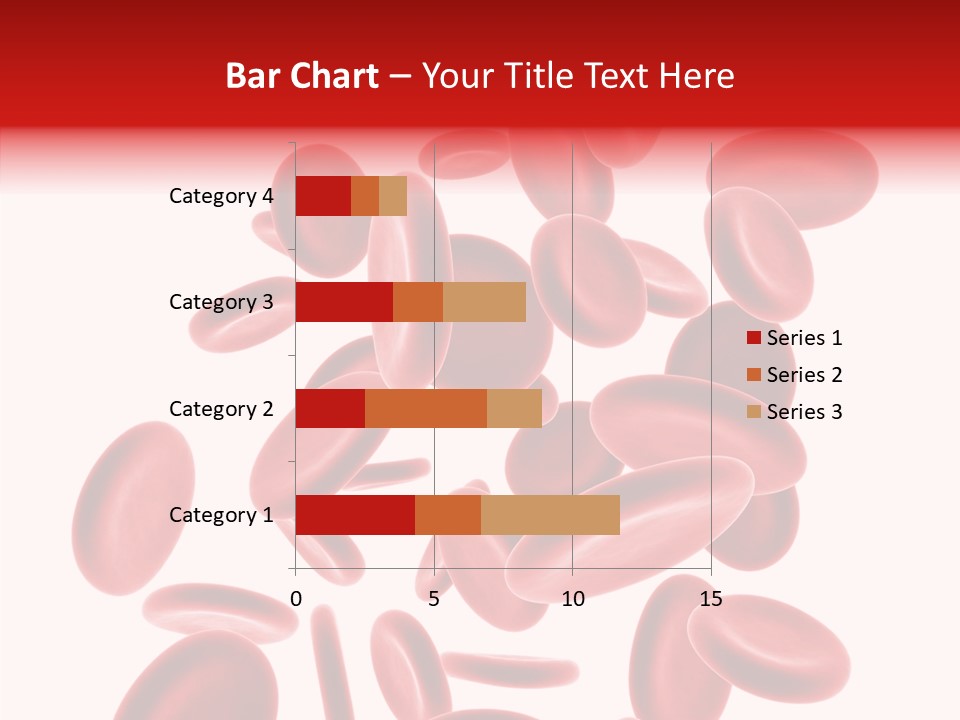 Bar Chart – Your Title Text Here

Category 4
Category 3
Category 2
Category 1

0 5 10 15

Series 1
Series 2
Series 3